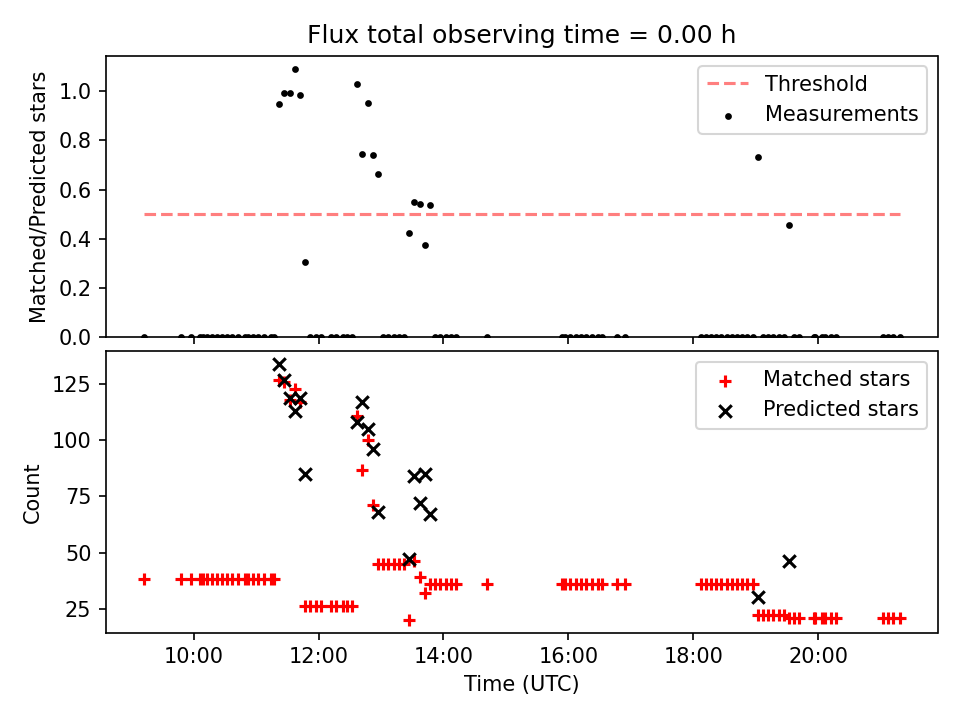 Flux total observing time = 0.00 h

Matched/Predicted stars

1.0
0.8
0.6
0.4
0.2
0.0

Threshold
Measurements

Count

125
100
75
50
25

Matched stars
Predicted stars

10:00
12:00
14:00
16:00
18:00
20:00

Time (UTC)